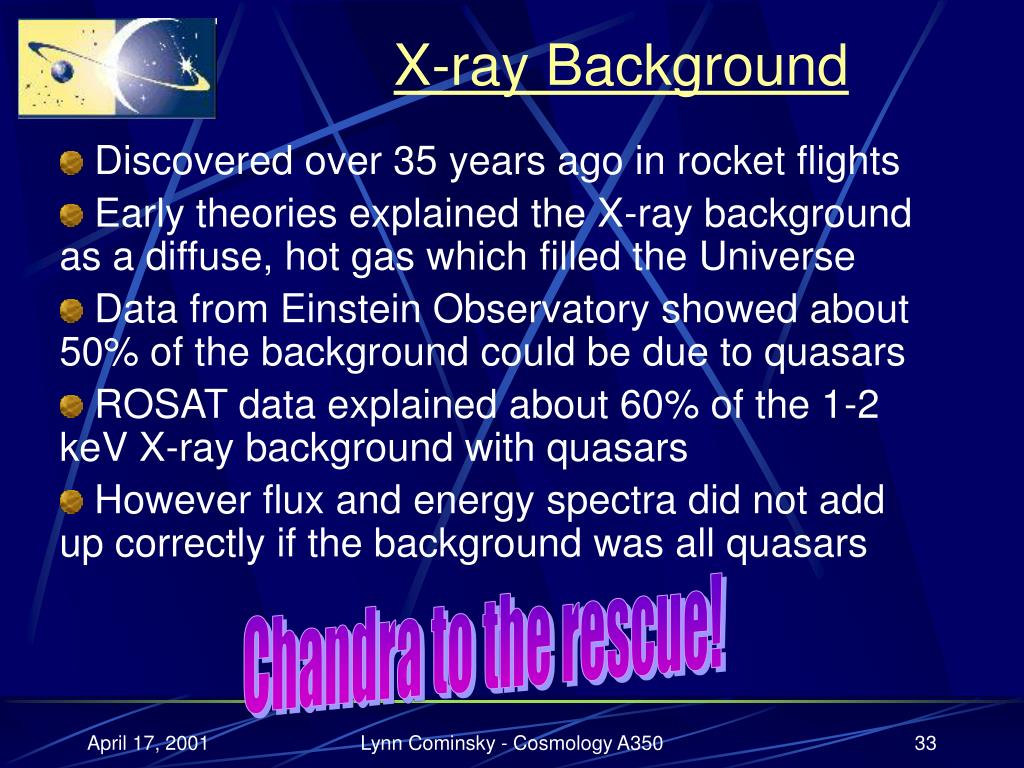 X-ray Background

Discovered over 35 years ago in rocket flights

Early theories explained the X-ray background as a diffuse, hot gas which filled the Universe

Data from Einstein Observatory showed about 50% of the background could be due to quasars

ROSAT data explained about 60% of the 1-2 keV X-ray background with quasars

However flux and energy spectra did not add up correctly if the background was all quasars

Chandra to the rescue!

April 17, 2001

Lynn Cominsky - Cosmology A350

33